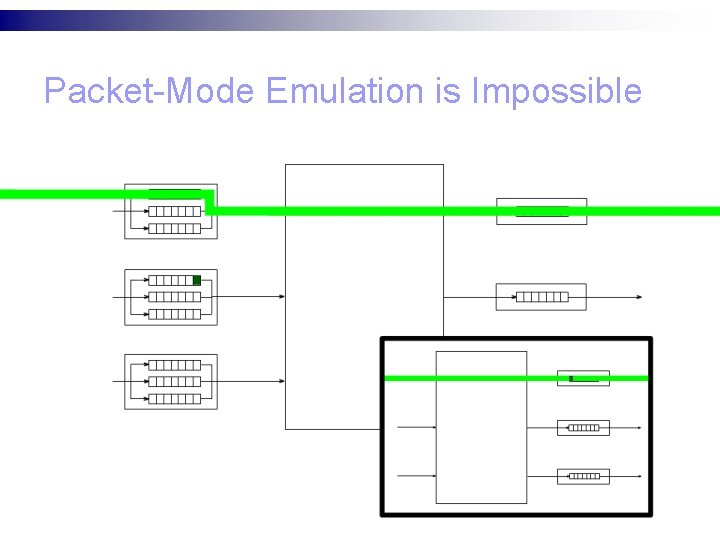 Packet-Mode Emulation is Impossible